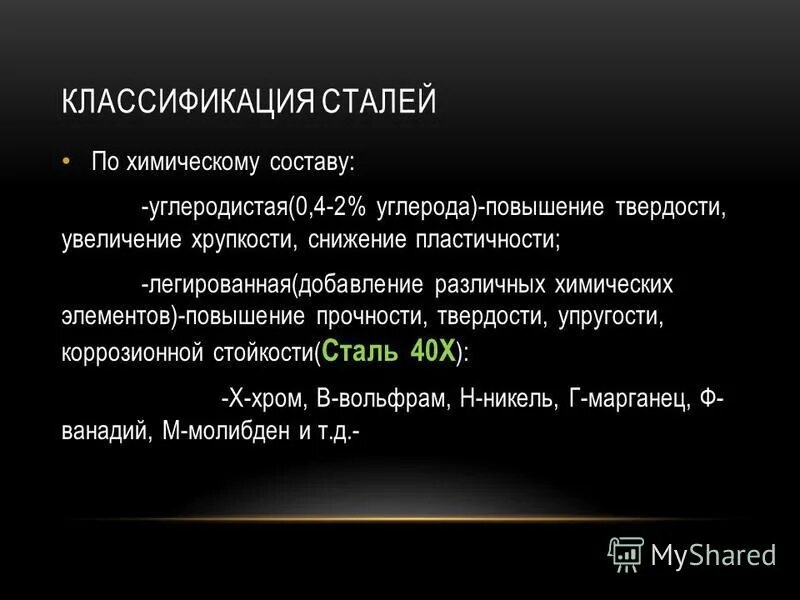 КЛАССИФИКАЦИЯ СТАЛЕЙ

• По химическому составу:

-углеродистая(0,4-2% углерода)-повышение твердости, увеличение хрупкости, снижение пластичности;

-легированная(добавление различных химических элементов)-повышение прочности, твердости, упругости, коррозионной стойкости(Сталь 40Х):

-Х-хром, В-вольфрам, Н-никель, Г-марганец, Ф-ванадий, М-молибден и т.д.-

MyShared